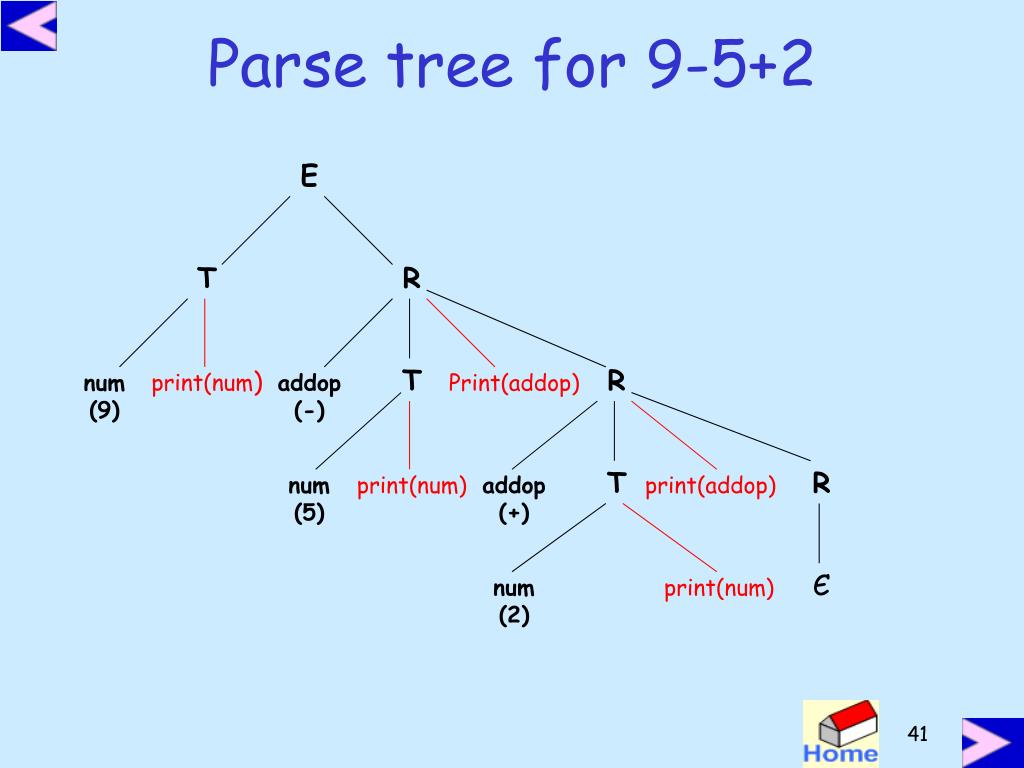 Parse tree for 9-5+2

E

T

R

num
(9)

print(num)

addop
(-)

T

Print(addop)

R

num
(5)

print(num)

addop
(+)

T

print(addop)

R

num
(2)

print(num)

$\epsilon$

Home

41